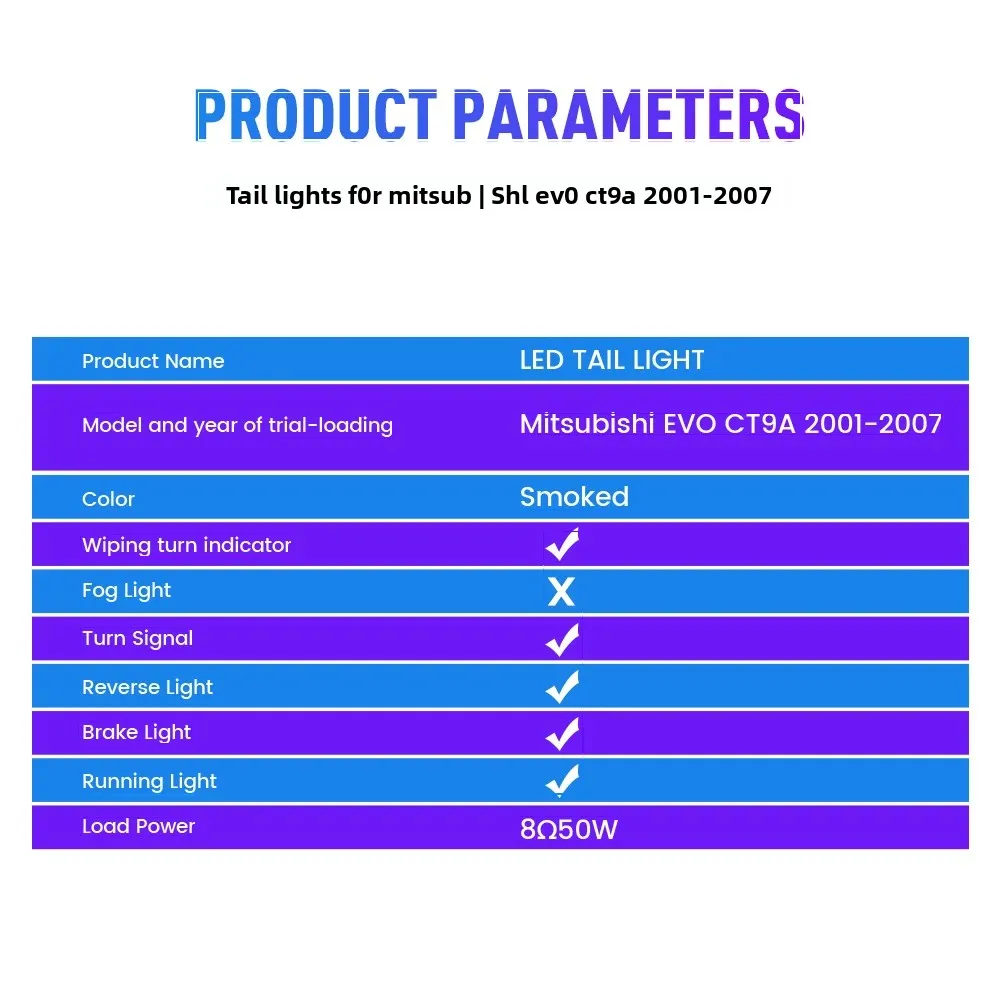 PRODUCT PARAMETERS

Tail lights f0r mitsub | Shl ev0 ct9a 2001-2007

| Product Name | LED TAIL LIGHT |
|---|---|
| Model and year of trial-loading | Mitsubishi EVO CT9A 2001-2007 |
| Color | Smoked |
| Wiping turn indicator | ✓ |
| Fog Light | X |
| Turn Signal | ✓ |
| Reverse Light | ✓ |
| Brake Light | ✓ |
| Running Light | ✓ |
| Load Power | 8Ω50W |